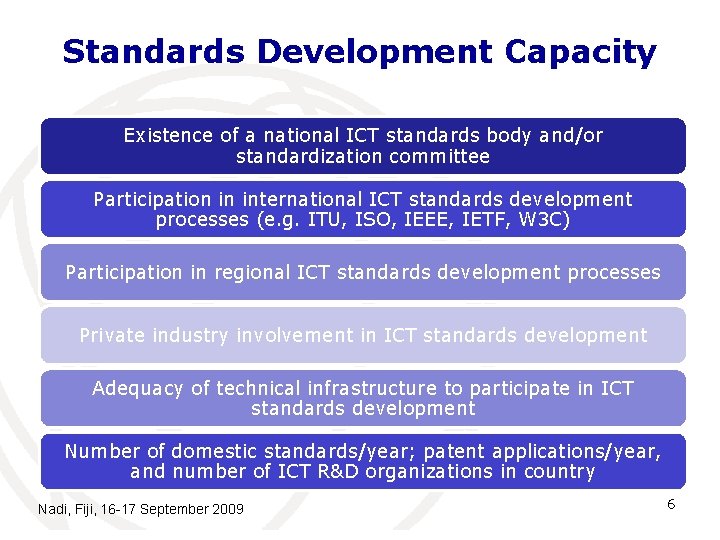 Standards Development Capacity

Existence of a national ICT standards body and/or standardization committee

Participation in international ICT standards development processes (e.g. ITU, ISO, IEEE, IETF, W3C)

Participation in regional ICT standards development processes

Private industry involvement in ICT standards development

Adequacy of technical infrastructure to participate in ICT standards development

Number of domestic standards/year; patent applications/year, and number of ICT R&D organizations in country

Nadi, Fiji, 16-17 September 2009

6